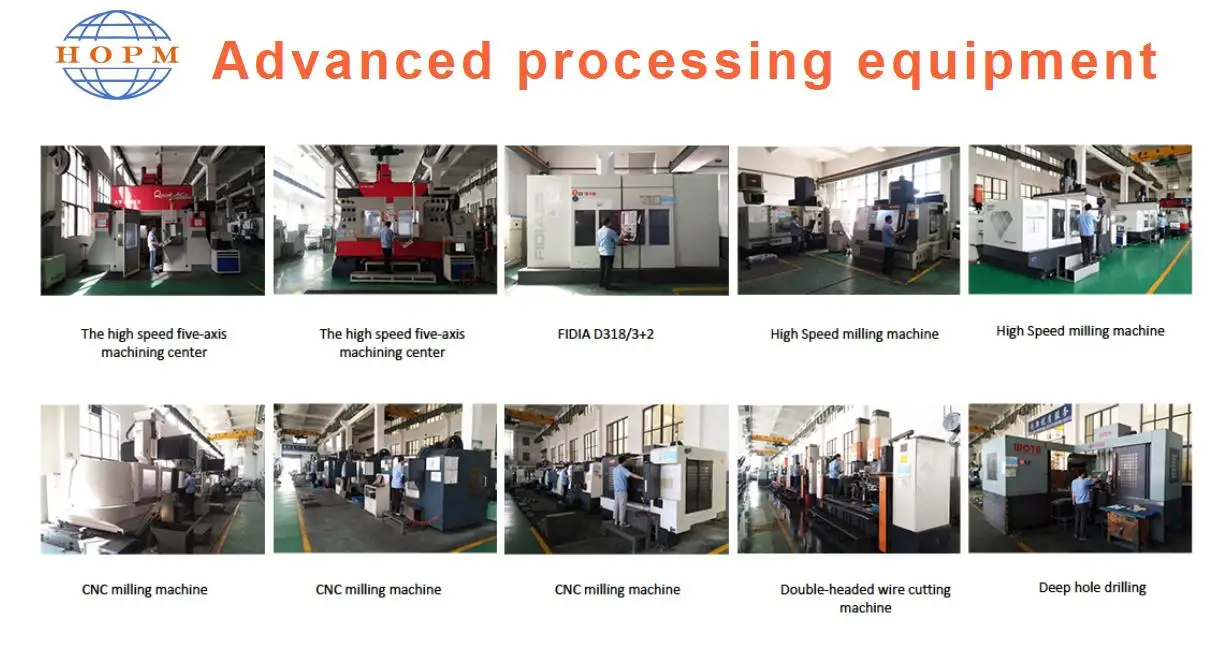 HOPM

Advanced processing equipment

FIDIA

The high speed five-axis machining center

The high speed five-axis machining center

FIDIA D318/3+2

High Speed milling machine

High Speed milling machine

WOTE

CNC milling machine

CNC milling machine

CNC milling machine

Double-headed wire cutting machine

Deep hole drilling